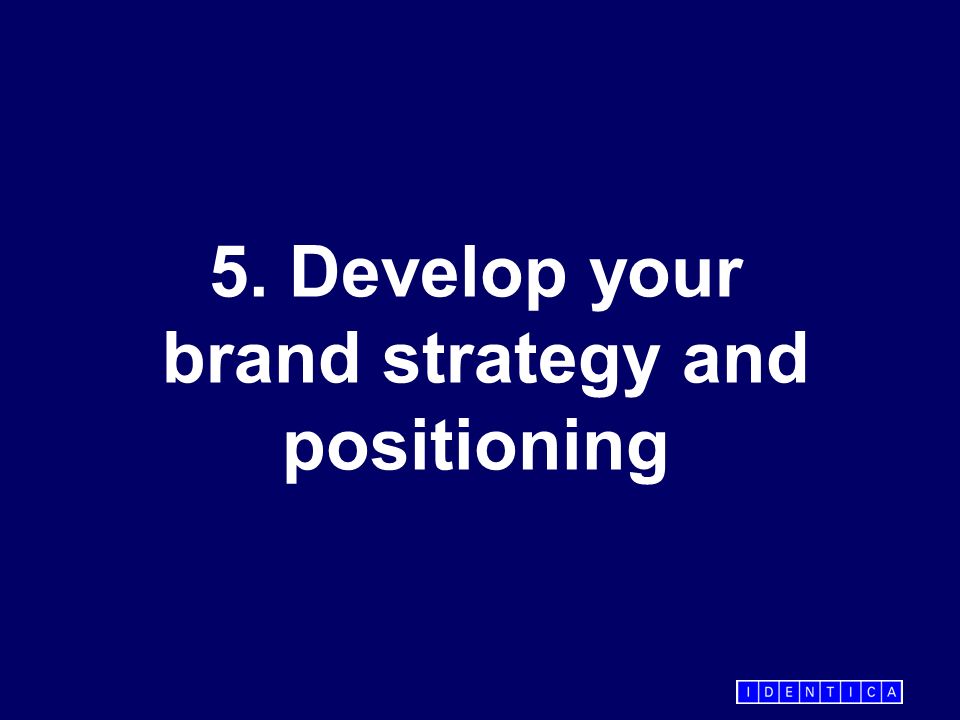 5. Develop your brand strategy and positioning

IDENTICA